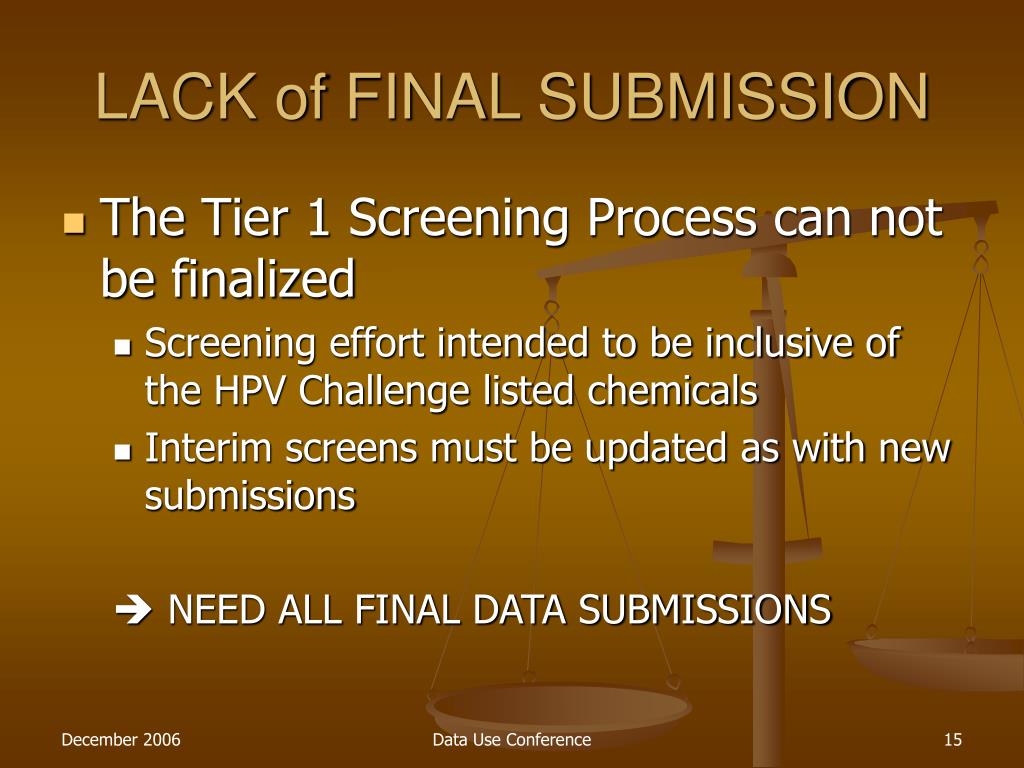 LACK of FINAL SUBMISSION

The Tier 1 Screening Process can not be finalized

Screening effort intended to be inclusive of the HPV Challenge listed chemicals

Interim screens must be updated as with new submissions

➔ NEED ALL FINAL DATA SUBMISSIONS

December 2006

Data Use Conference

15